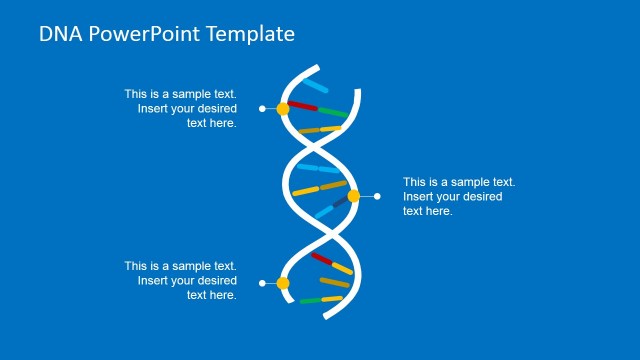 DNA PowerPoint Template

This is a sample text. Insert your desired text here.

This is a sample text. Insert your desired text here.

This is a sample text. Insert your desired text here.